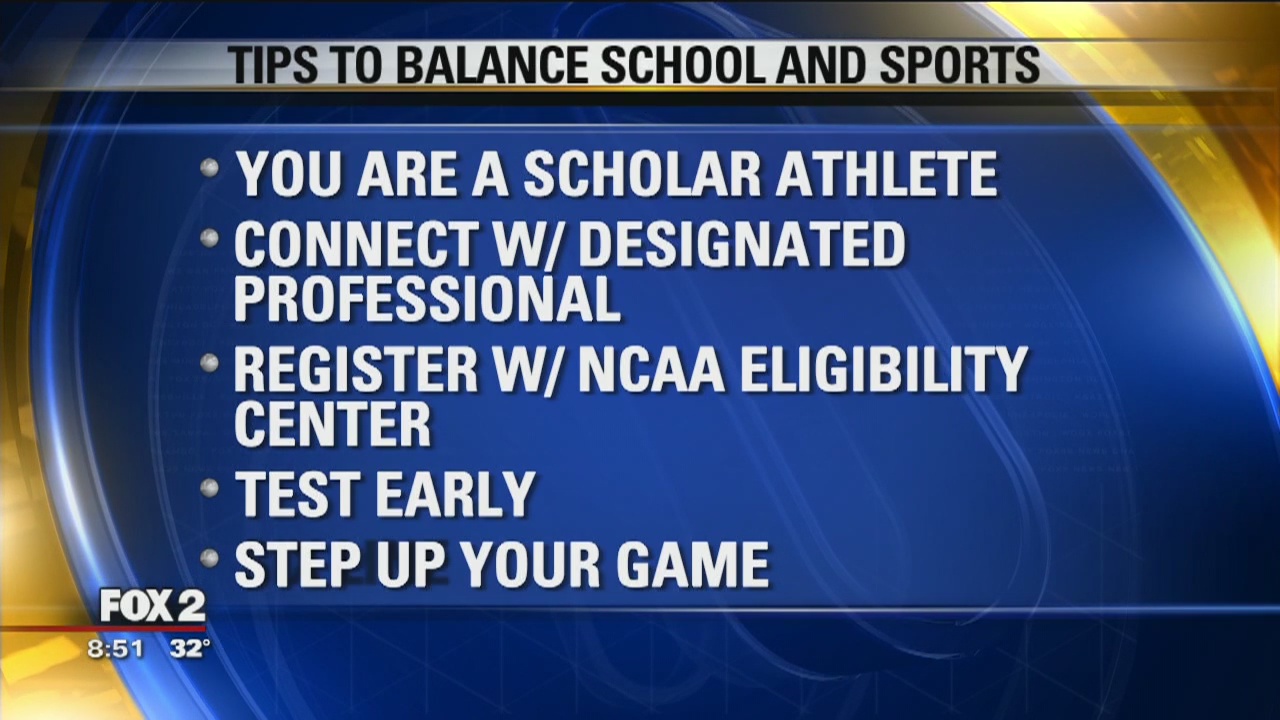 TIPS TO BALANCE SCHOOL AND SPORTS

• YOU ARE A SCHOLAR ATHLETE
• CONNECT W/ DESIGNATED PROFESSIONAL
• REGISTER W/ NCAA ELIGIBILITY CENTER
• TEST EARLY
• STEP UP YOUR GAME

FOX 2
8:51 32°